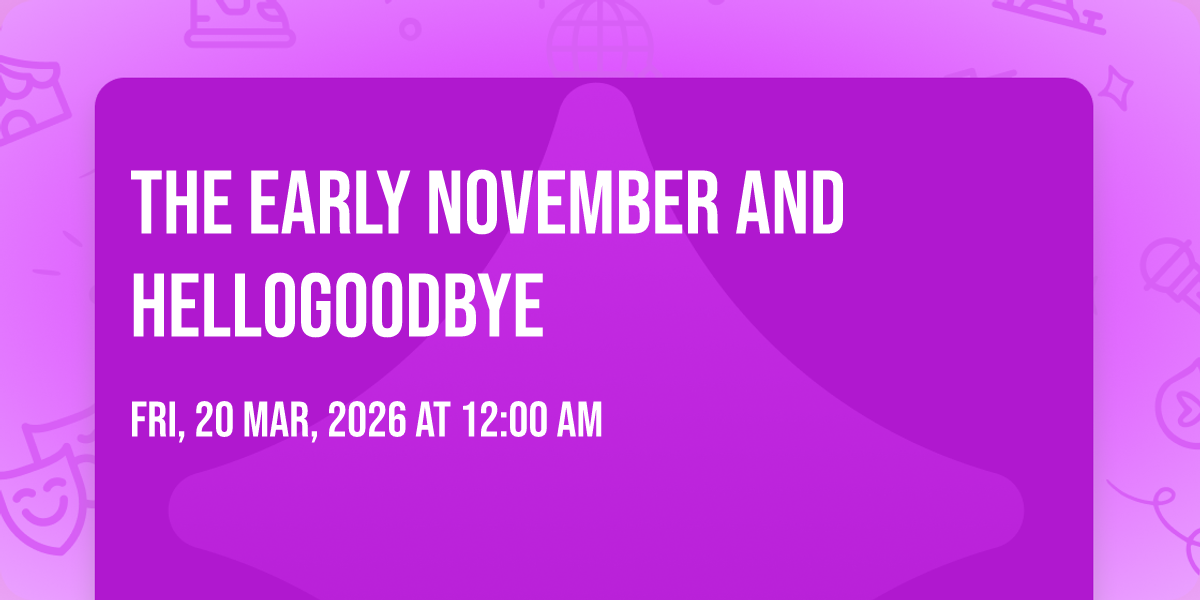 THE EARLY NOVEMBER AND HELLOGOODBYE

FRI, 20 MAR, 2026 AT 12:00 AM